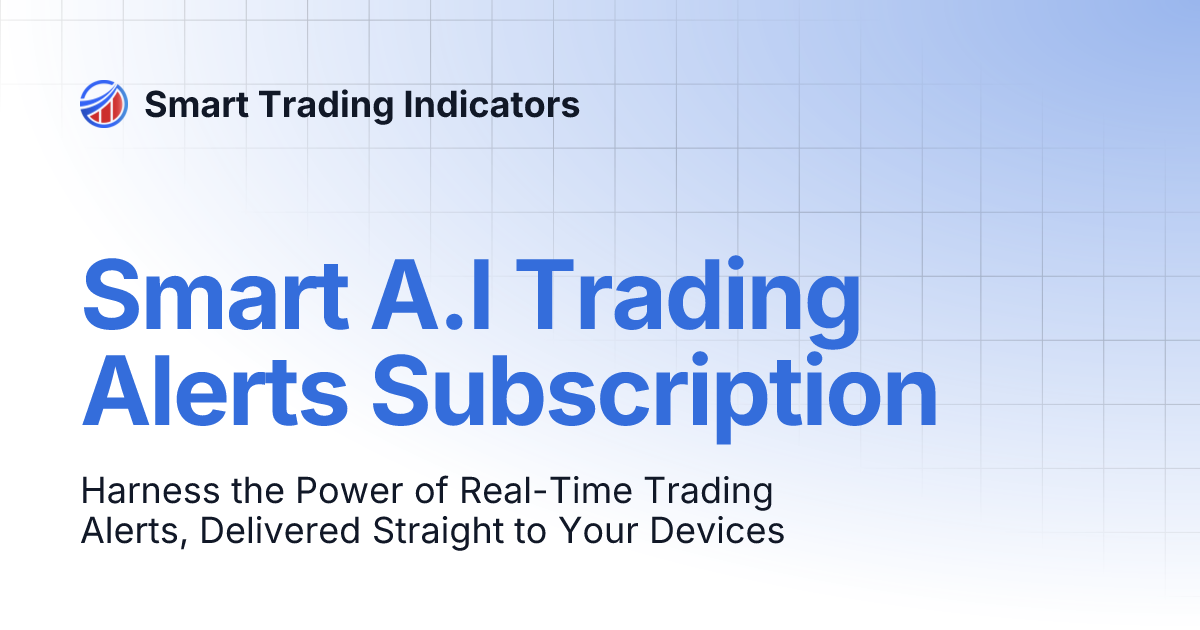 Smart Trading Indicators

Smart A.I Trading Alerts Subscription

Harness the Power of Real-Time Trading Alerts, Delivered Straight to Your Devices